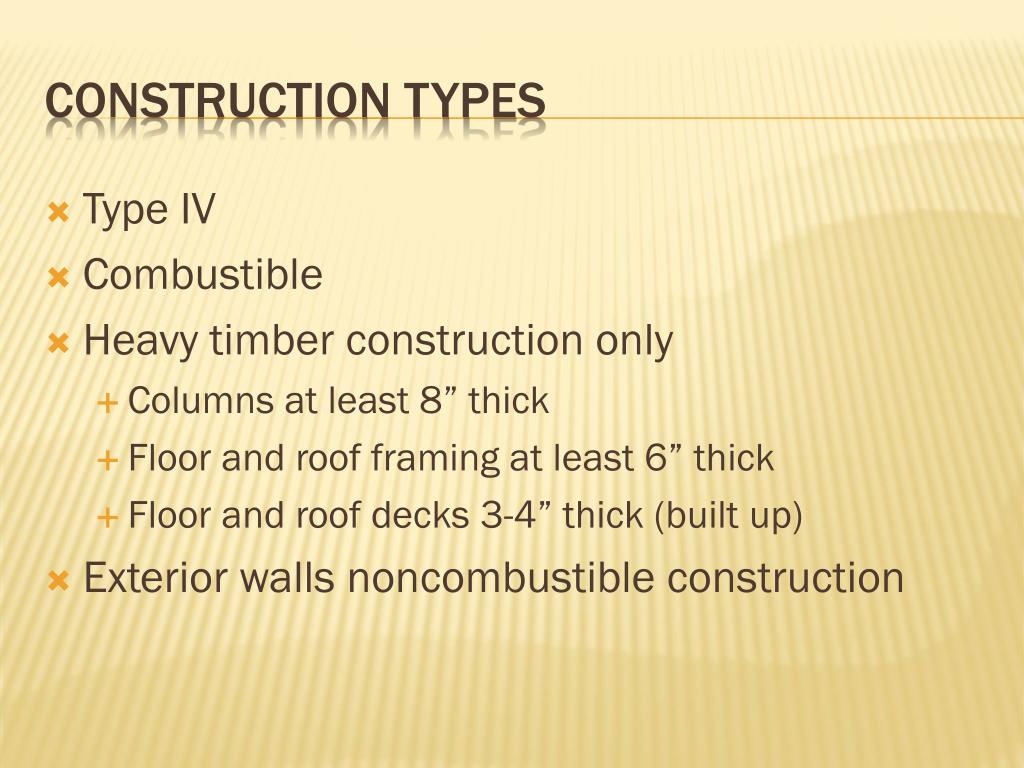 CONSTRUCTION TYPES

Type IV

Combustible

Heavy timber construction only

Columns at least 8” thick

Floor and roof framing at least 6” thick

Floor and roof decks 3-4” thick (built up)

Exterior walls noncombustible construction